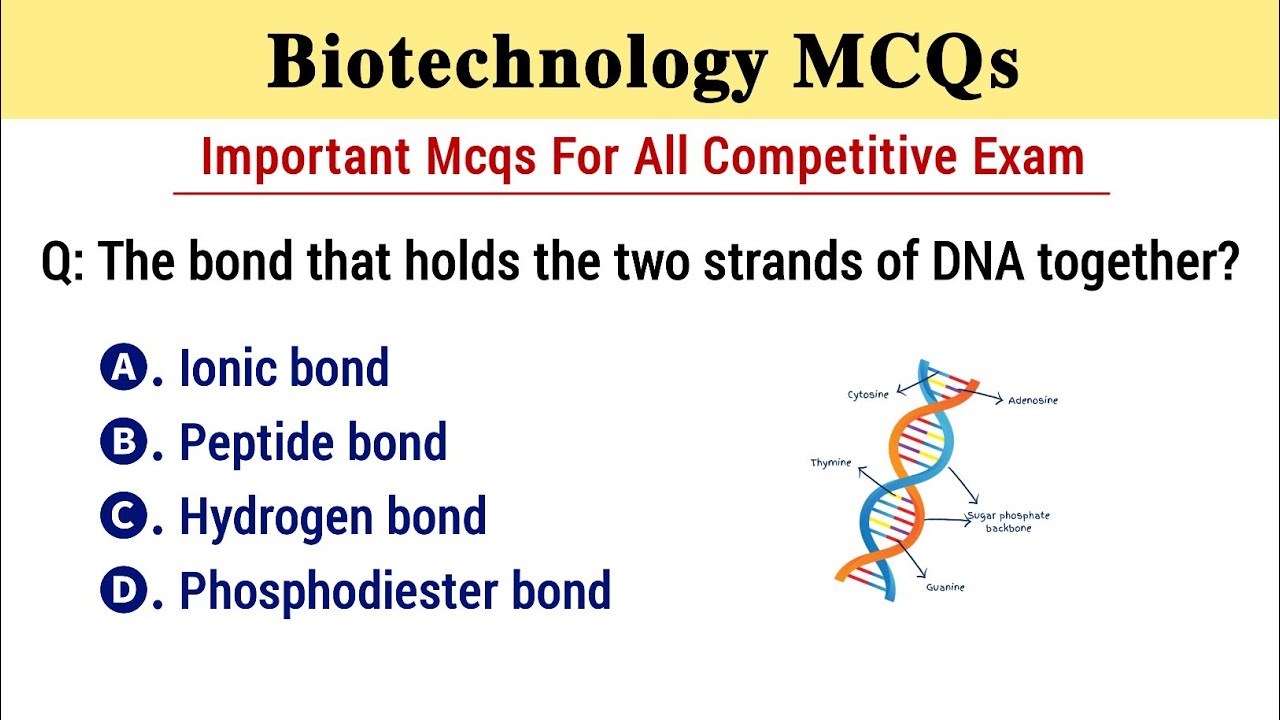 Biotechnology MCQs

Important Mcqs For All Competitive Exam

Q: The bond that holds the two strands of DNA together?

A. Ionic bond
B. Peptide bond
C. Hydrogen bond
D. Phosphodiester bond

Cytosine
Adenosine
Thymine
Sugar phosphate backbone
Guanine